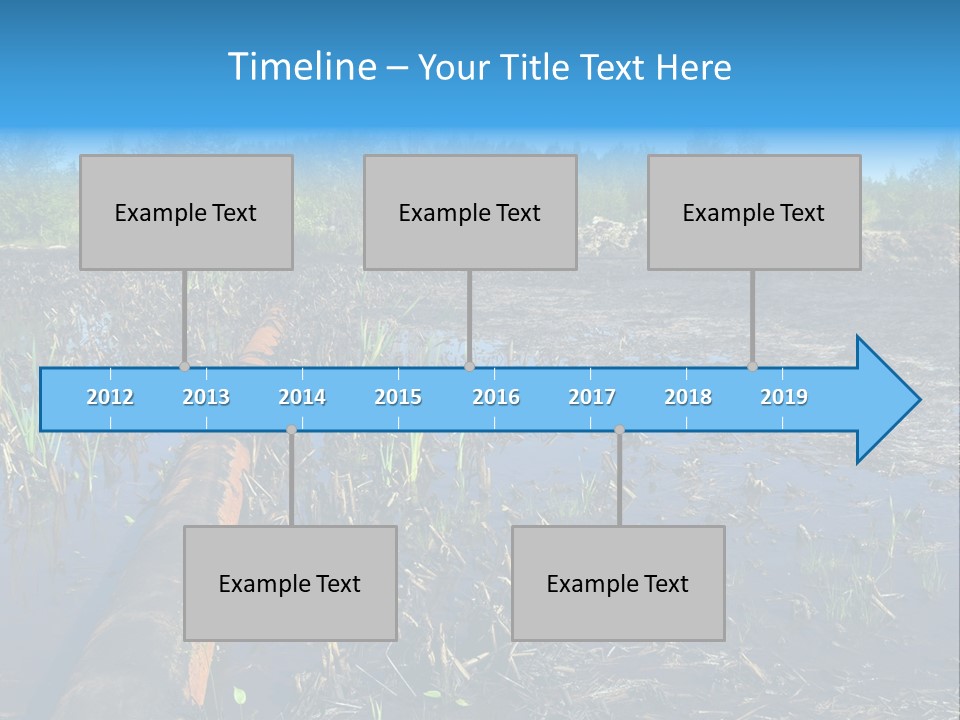 Timeline – Your Title Text Here

Example Text

Example Text

Example Text

2012 2013 2014 2015 2016 2017 2018 2019

Example Text

Example Text